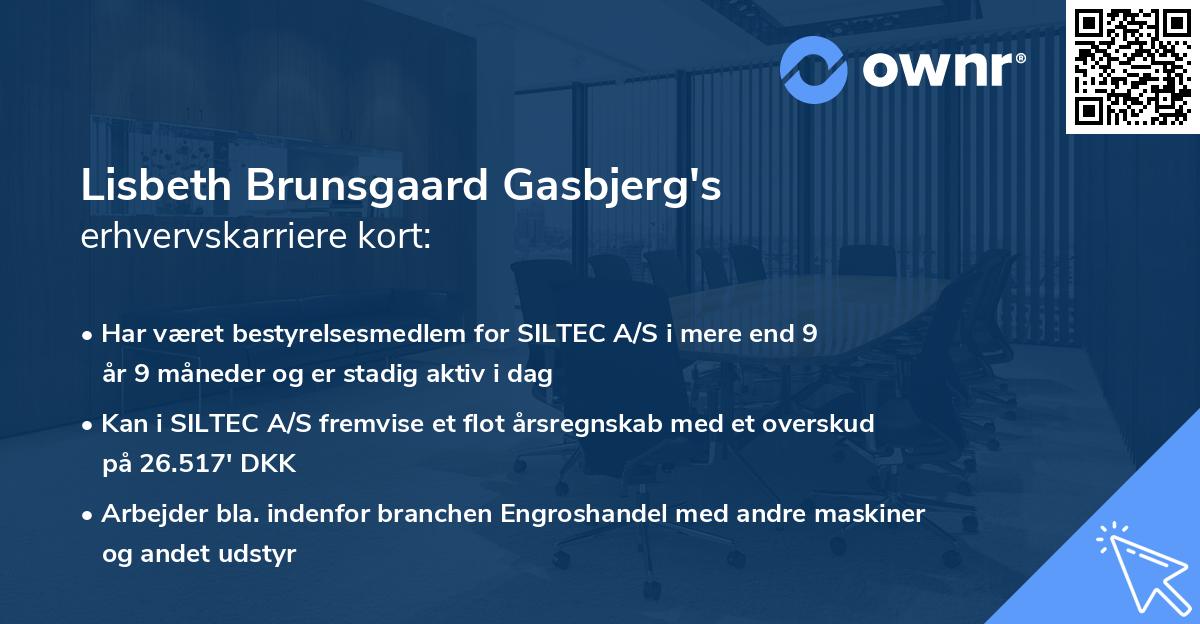 ownr®

Lisbeth Brunsgaard Gasbjerg's
erhvervskarriere kort:

• Har været bestyrelsesmedlem for SILTEC A/S i mere end 9 år 9 måneder og er stadig aktiv i dag

• Kan i SILTEC A/S fremvise et flot årsregnskab med et overskud på 26.517' DKK

• Arbejder bla. indenfor branchen Engroshandel med andre maskiner og andet udstyr